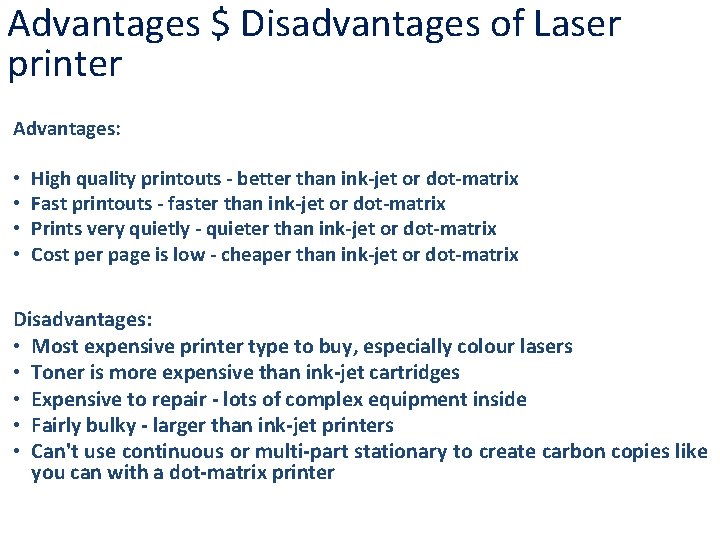 Advantages $ Disadvantages of Laser printer

Advantages:

• High quality printouts - better than ink-jet or dot-matrix
• Fast printouts - faster than ink-jet or dot-matrix
• Prints very quietly - quieter than ink-jet or dot-matrix
• Cost per page is low - cheaper than ink-jet or dot-matrix

Disadvantages:
• Most expensive printer type to buy, especially colour lasers
• Toner is more expensive than ink-jet cartridges
• Expensive to repair - lots of complex equipment inside
• Fairly bulky - larger than ink-jet printers
• Can't use continuous or multi-part stationary to create carbon copies like you can with a dot-matrix printer